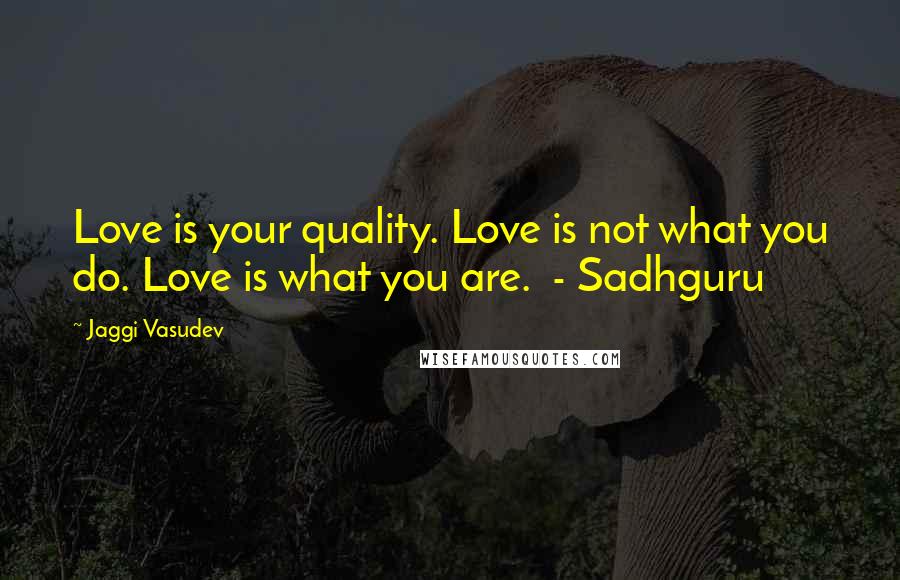 Love is your quality. Love is not what you do. Love is what you are.  - Sadhguru

~ Jaggi Vasudev

WISEFAMOUSQUOTES.COM